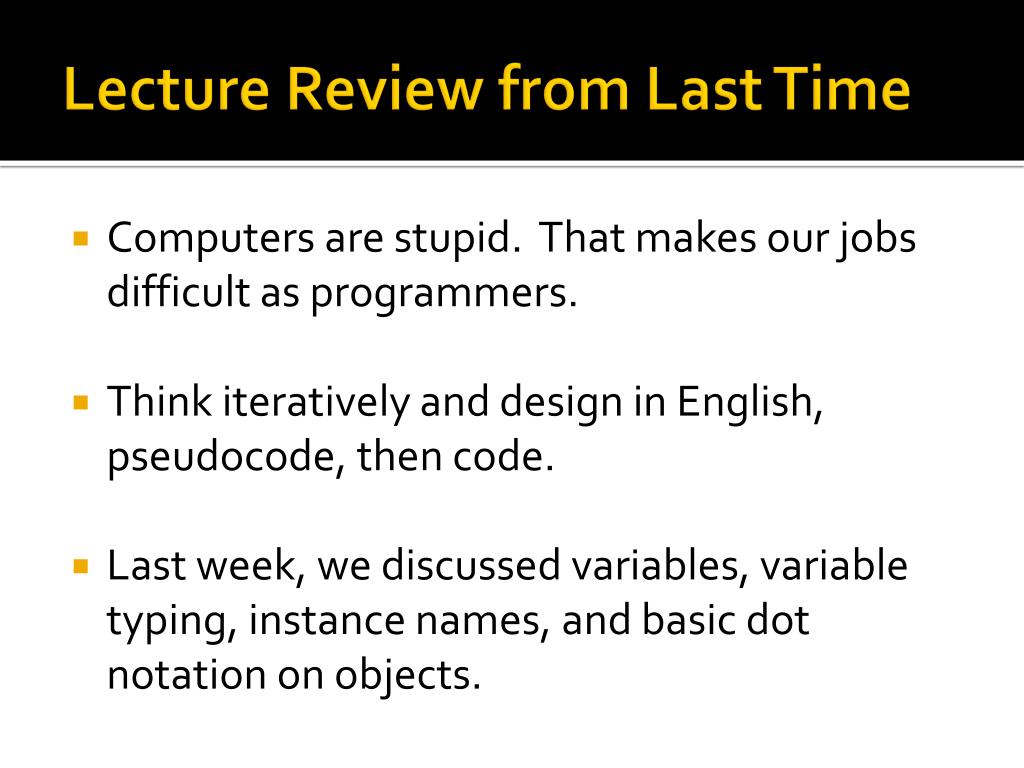 Lecture Review from Last Time

▪ Computers are stupid.  That makes our jobs difficult as programmers.

▪ Think iteratively and design in English, pseudocode, then code.

▪ Last week, we discussed variables, variable typing, instance names, and basic dot notation on objects.